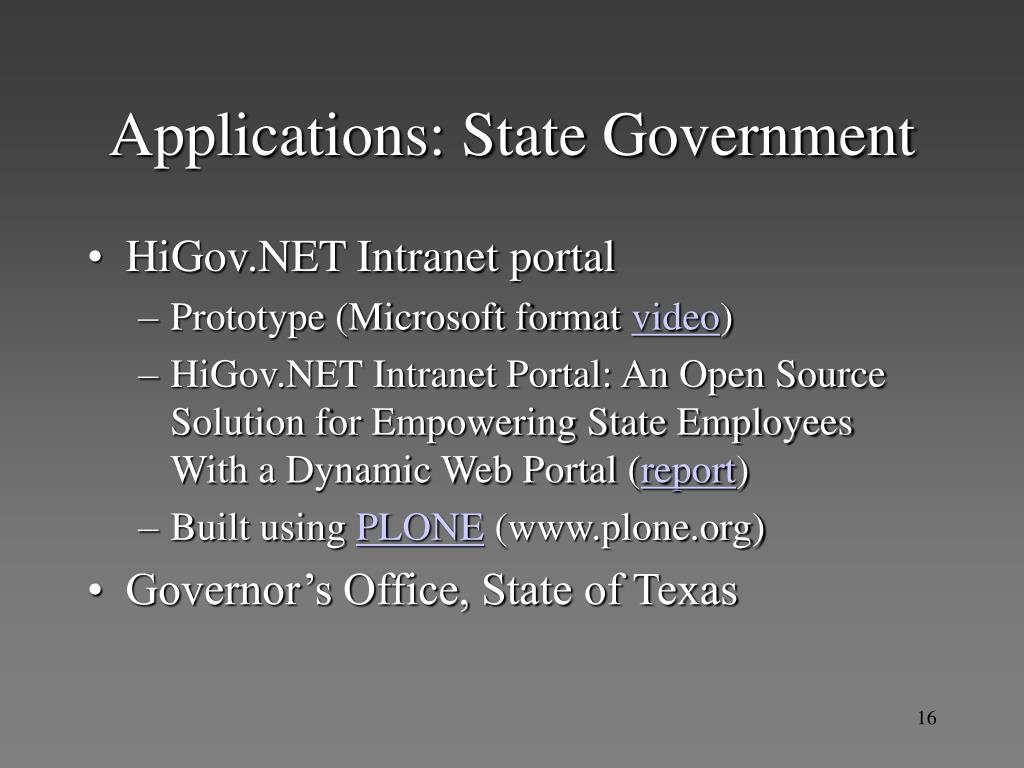 Applications: State Government

• HiGov.NET Intranet portal
– Prototype (Microsoft format video)
– HiGov.NET Intranet Portal: An Open Source Solution for Empowering State Employees With a Dynamic Web Portal (report)
– Built using PLONE (www.plone.org)
• Governor’s Office, State of Texas

16